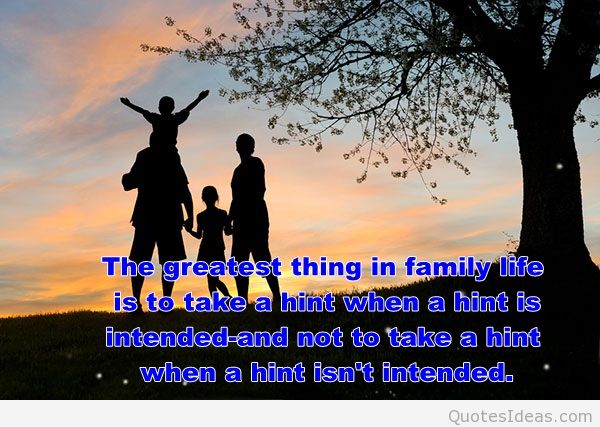 The greatest thing in family life is to take a hint when a hint is intended-and not to take a hint when a hint isn't intended.

QuotesIdeas.com